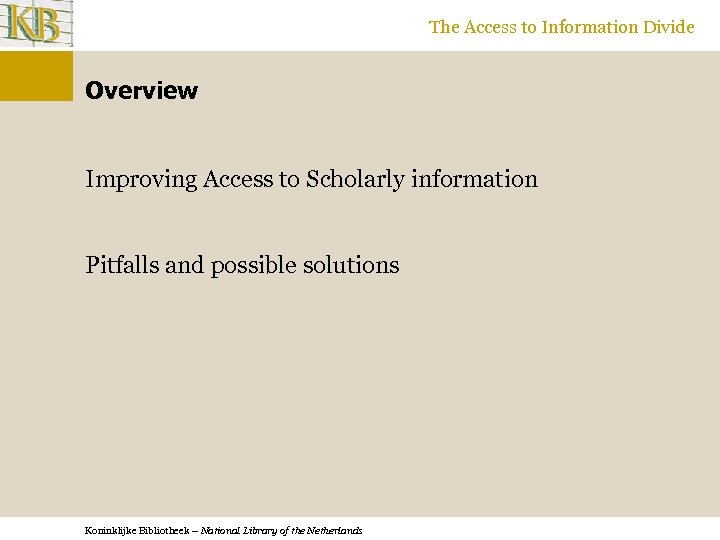 KB

The Access to Information Divide

Overview

Improving Access to Scholarly information

Pitfalls and possible solutions

Koninklijke Bibliotheek – National Library of the Netherlands